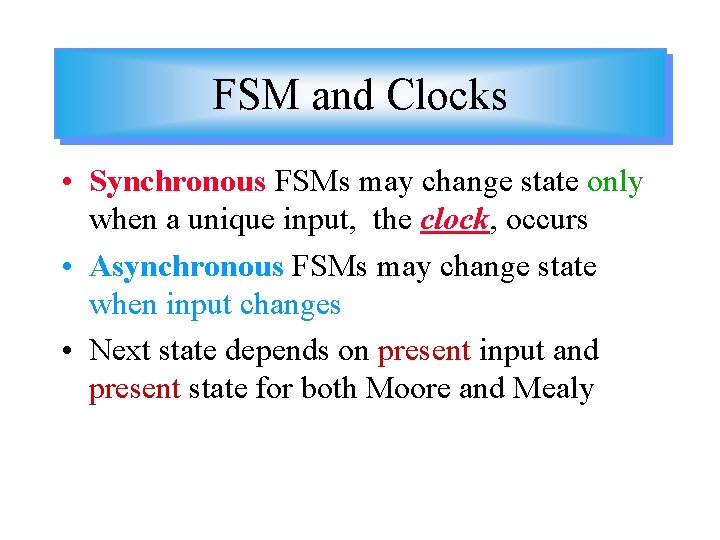 FSM and Clocks

• Synchronous FSMs may change state only when a unique input, the clock, occurs

• Asynchronous FSMs may change state when input changes

• Next state depends on present input and present state for both Moore and Mealy